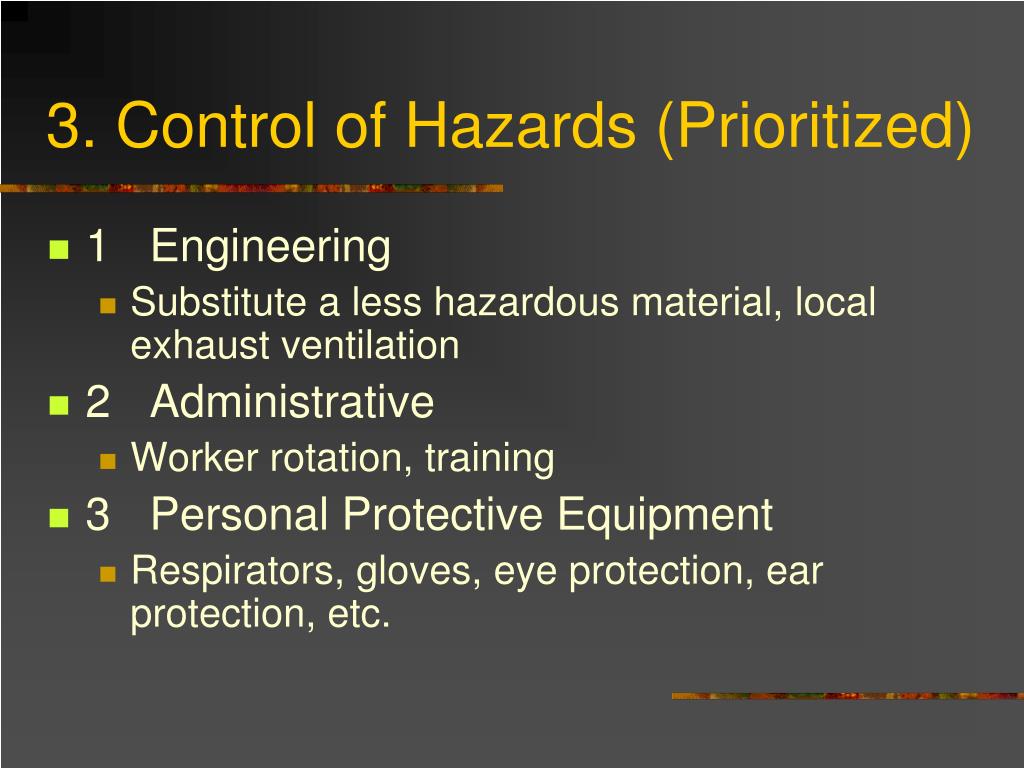 3. Control of Hazards (Prioritized)

1 Engineering

Substitute a less hazardous material, local exhaust ventilation

2 Administrative

Worker rotation, training

3 Personal Protective Equipment

Respirators, gloves, eye protection, ear protection, etc.